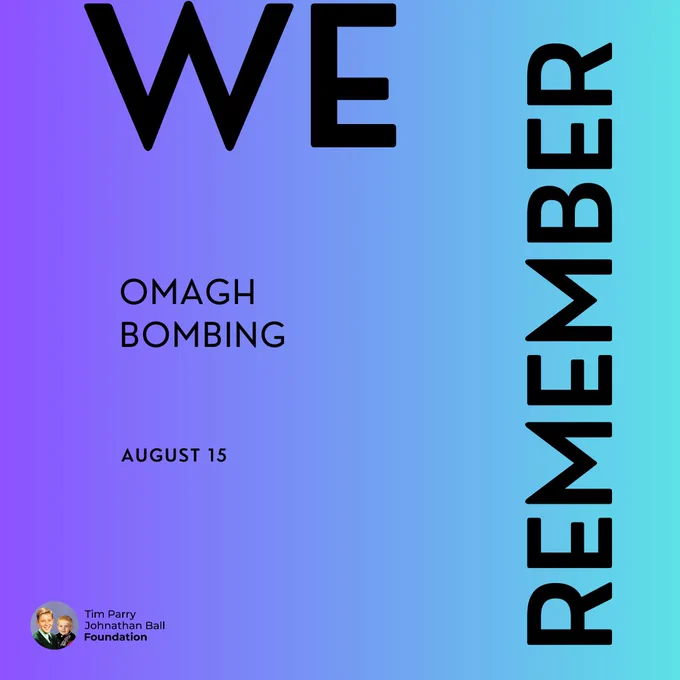 WE

REMEMBER

OMAGH BOMBING

AUGUST 15

Tim Parry Johnathan Ball Foundation